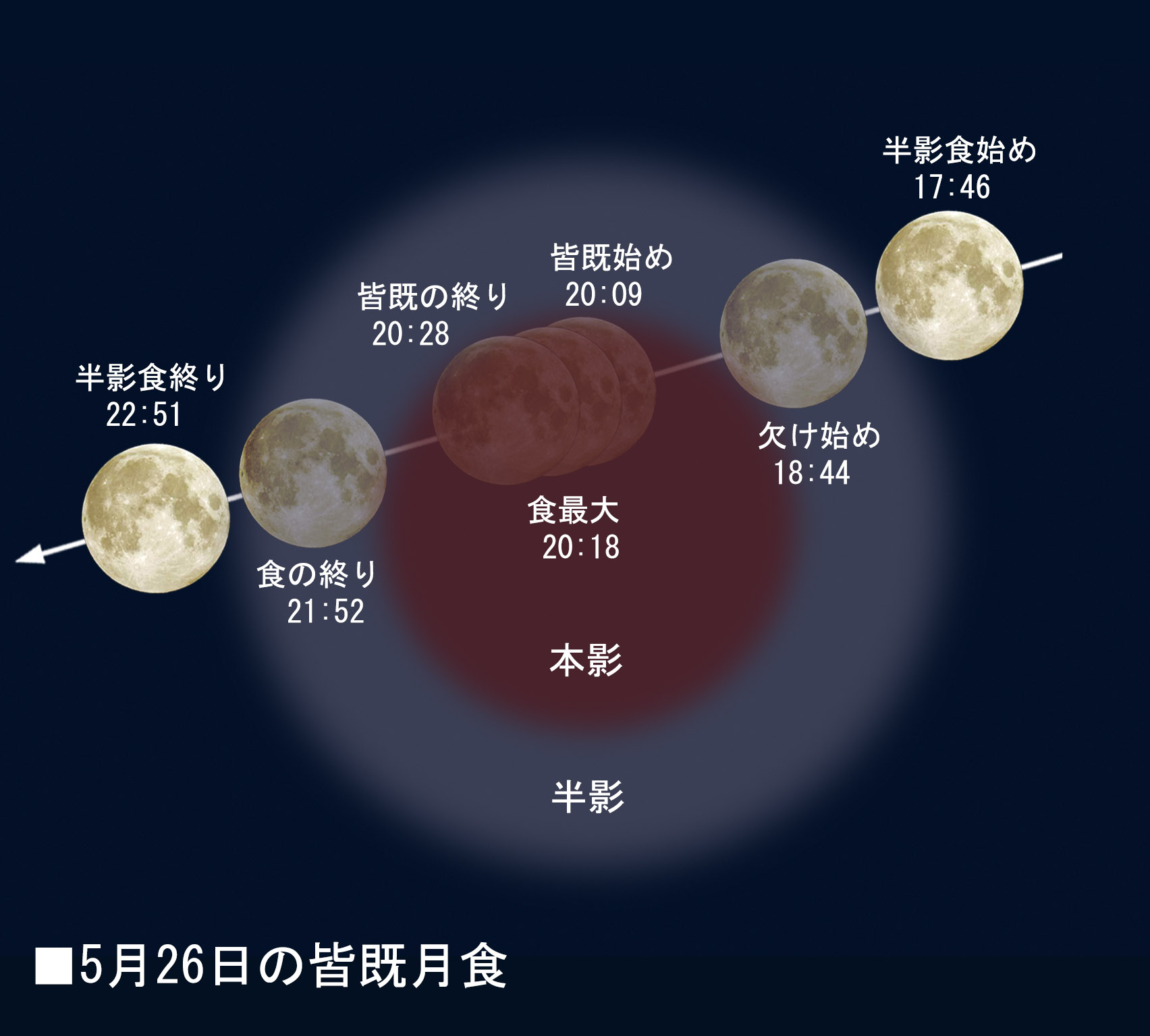 半影食始め
17:46

皆既始め
20:09

皆既の終り
20:28

半影食終り
22:51

欠け始め
18:44

食最大
20:18

食の終り
21:52

本影

半影

■5月26日の皆既月食